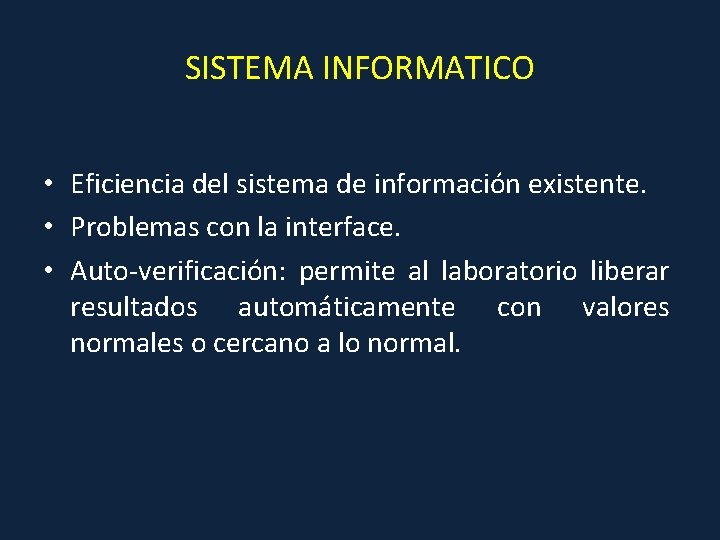 SISTEMA INFORMATICO

• Eficiencia del sistema de información existente.
• Problemas con la interface.
• Auto-verificación: permite al laboratorio liberar resultados automáticamente con valores normales o cercano a lo normal.